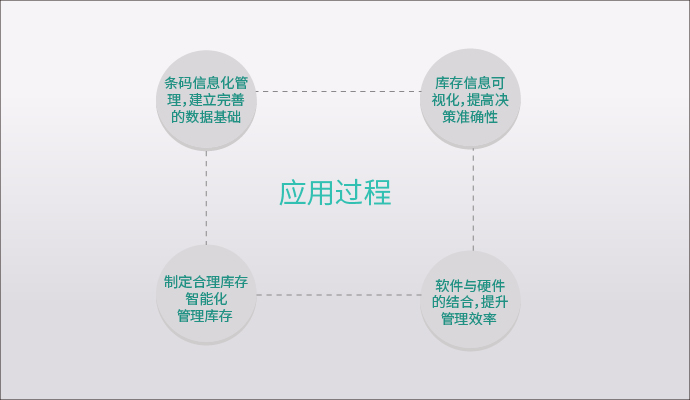 条码信息化管理，建立完善的数据基础

库存信息可视化，提高决策准确性

应用过程

制定合理库存智能化管理库存

软件与硬件的结合，提升管理效率